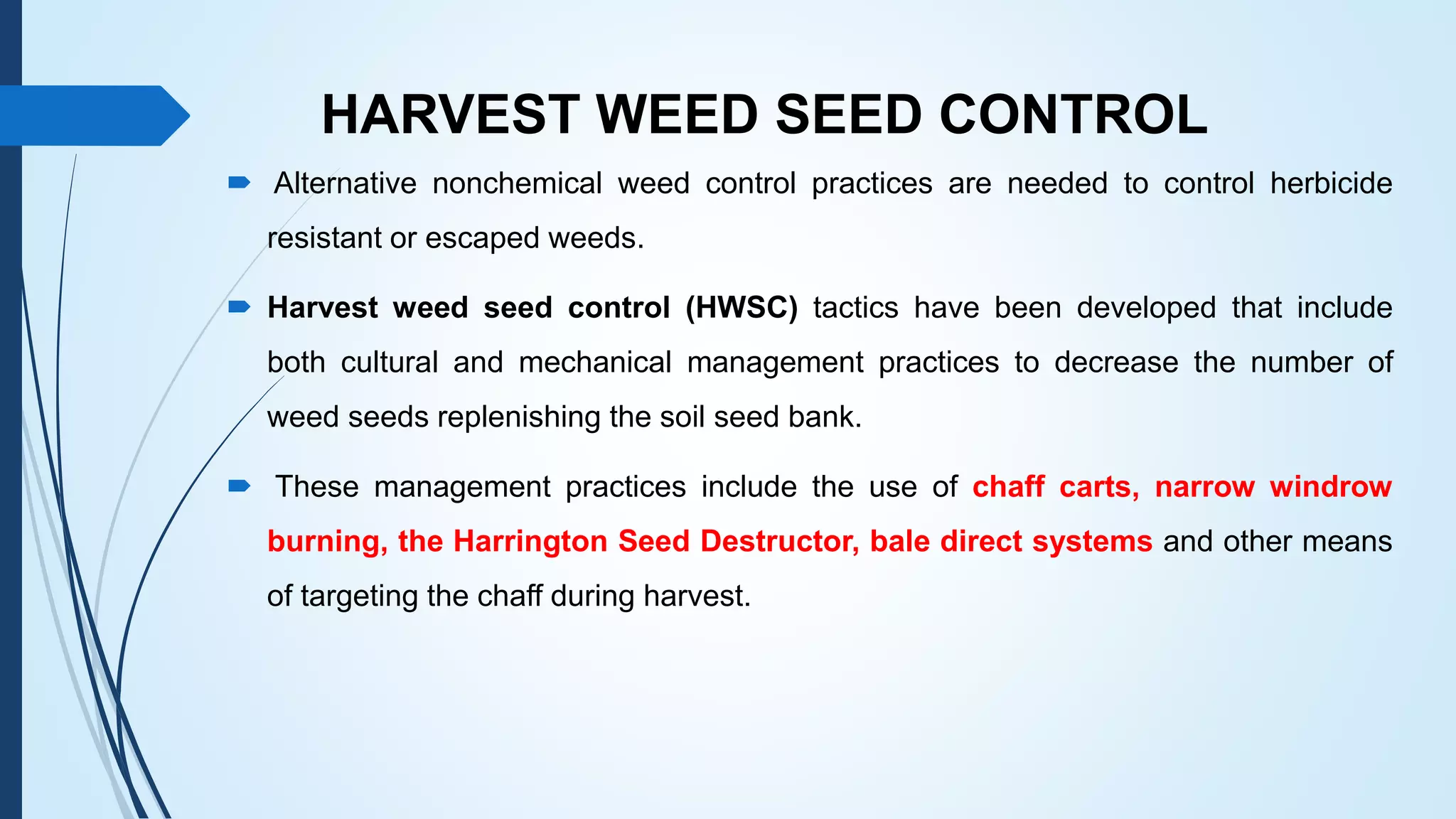 HARVEST WEED SEED CONTROL

Alternative nonchemical weed control practices are needed to control herbicide resistant or escaped weeds.

Harvest weed seed control (HWSC) tactics have been developed that include both cultural and mechanical management practices to decrease the number of weed seeds replenishing the soil seed bank.

These management practices include the use of chaff carts, narrow windrow burning, the Harrington Seed Destructor, bale direct systems and other means of targeting the chaff during harvest.